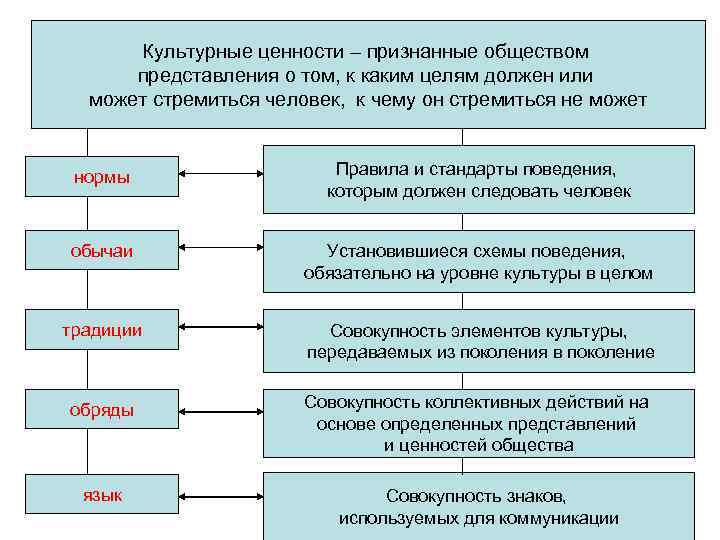 Культурные ценности – признанные обществом представления о том, к каким целям должен или может стремиться человек, к чему он стремиться не может

нормы

Правила и стандарты поведения, которым должен следовать человек

обычаи

Установившиеся схемы поведения, обязательно на уровне культуры в целом

традиции

Совокупность элементов культуры, передаваемых из поколения в поколение

обряды

Совокупность коллективных действий на основе определенных представлений и ценностей общества

язык

Совокупность знаков, используемых для коммуникации